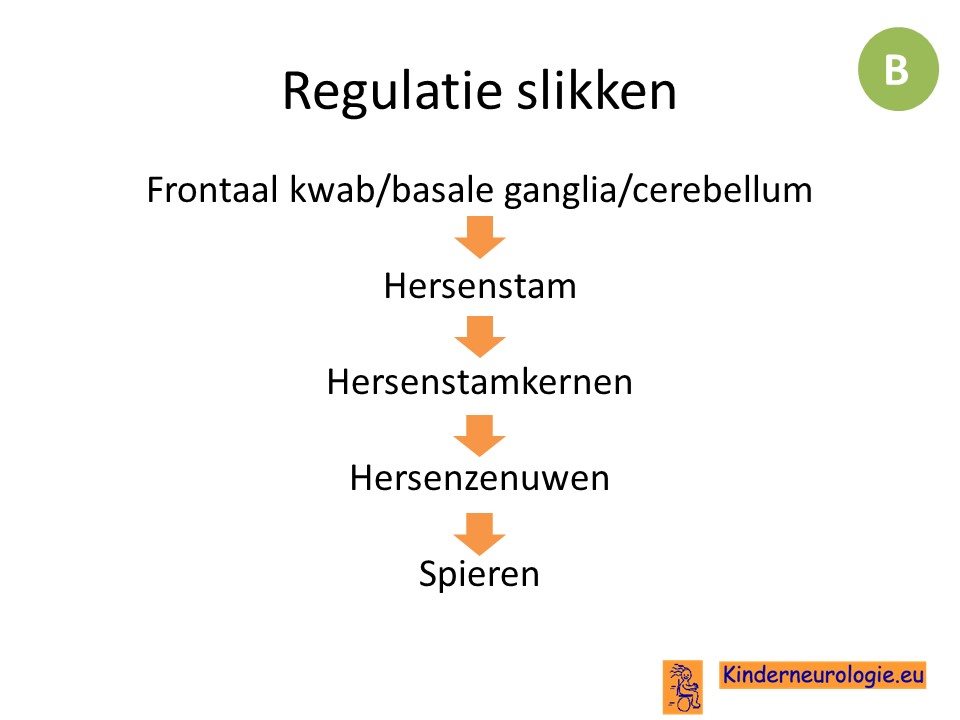 B

Regulatie slikken

Frontaal kwab/basale ganglia/cerebellum

Hersenstam

Hersenstamkernen

Hersenzenuwen

Spieren

Kinderneurologie.eu